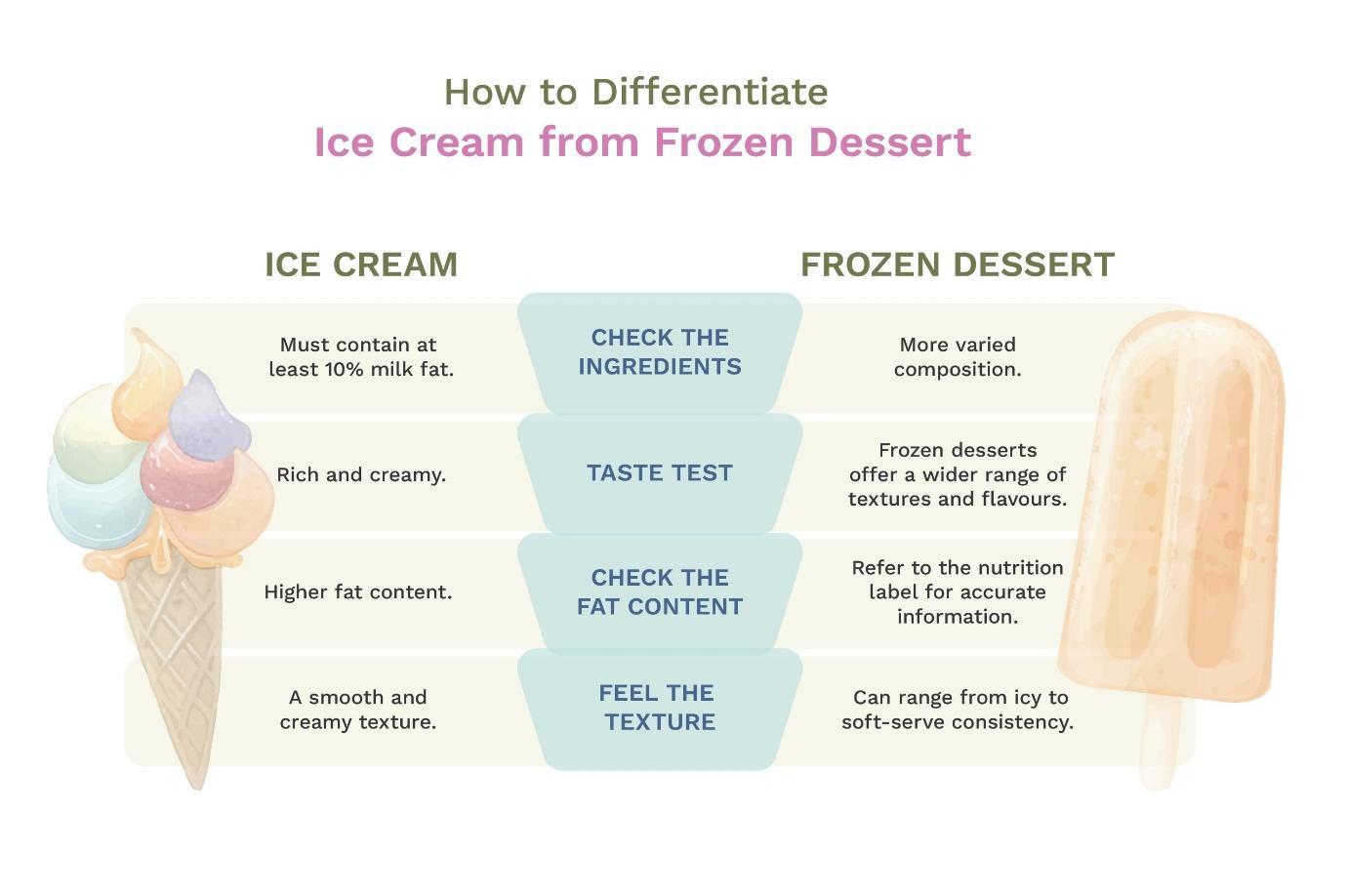 How to Differentiate
Ice Cream from Frozen Dessert

| ICE CREAM | | FROZEN DESSERT |
|---|---|---|
| Must contain at least 10% milk fat. | CHECK THE INGREDIENTS | More varied composition. |
| Rich and creamy. | TASTE TEST | Frozen desserts offer a wider range of textures and flavours. |
| Higher fat content. | CHECK THE FAT CONTENT | Refer to the nutrition label for accurate information. |
| A smooth and creamy texture. | FEEL THE TEXTURE | Can range from icy to soft-serve consistency. |